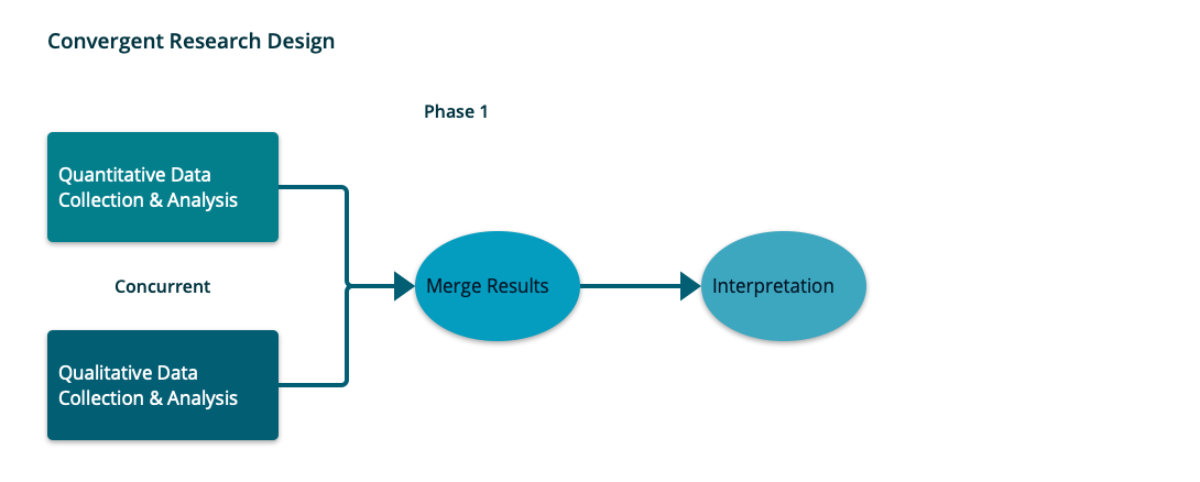 Convergent Research Design

Phase 1

Quantitative Data Collection & Analysis

Concurrent

Qualitative Data Collection & Analysis

Merge Results

Interpretation